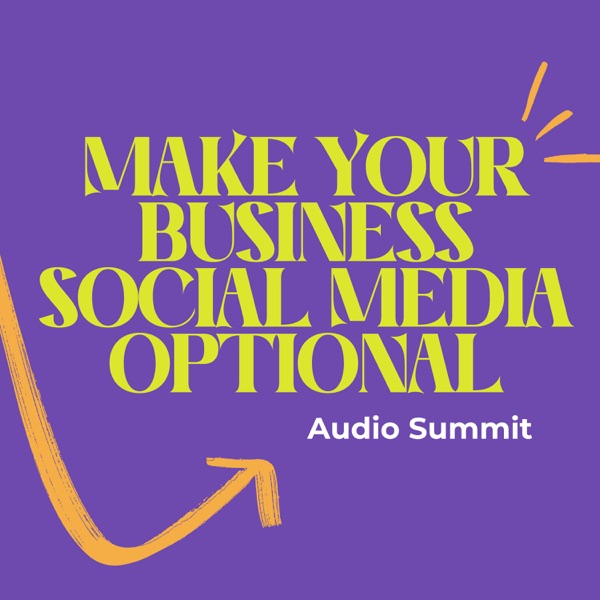 MAKE YOUR BUSINESS SOCIAL MEDIA OPTIONAL

Audio Summit